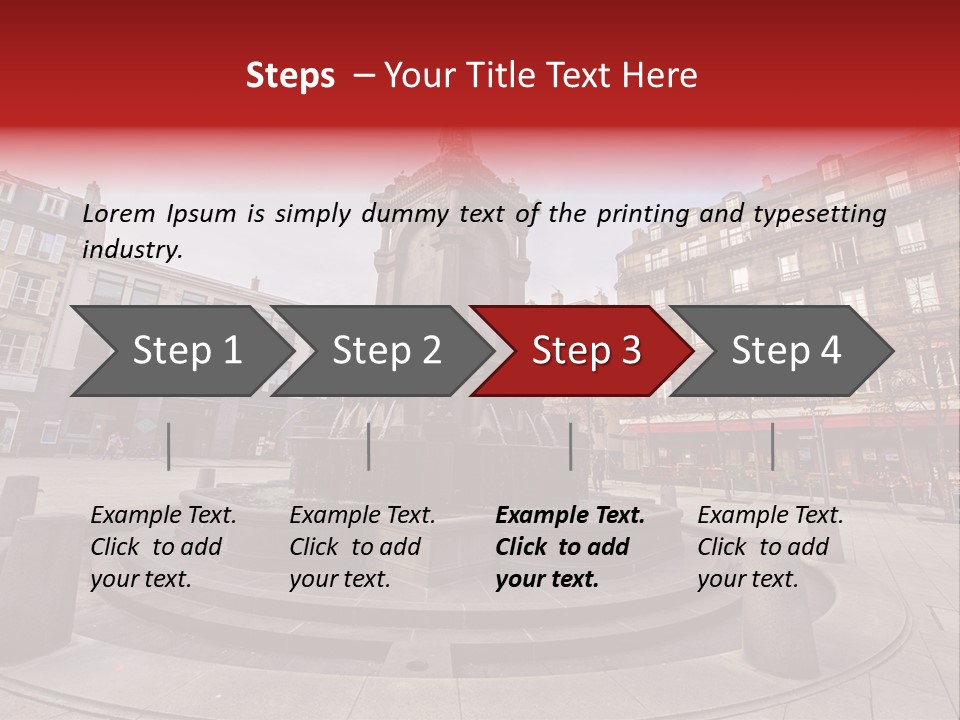 Steps – Your Title Text Here

Lorem Ipsum is simply dummy text of the printing and typesetting industry.

Step 1

Step 2

Step 3

Step 4

Example Text. Click to add your text.

Example Text. Click to add your text.

Example Text. Click to add your text.

Example Text. Click to add your text.